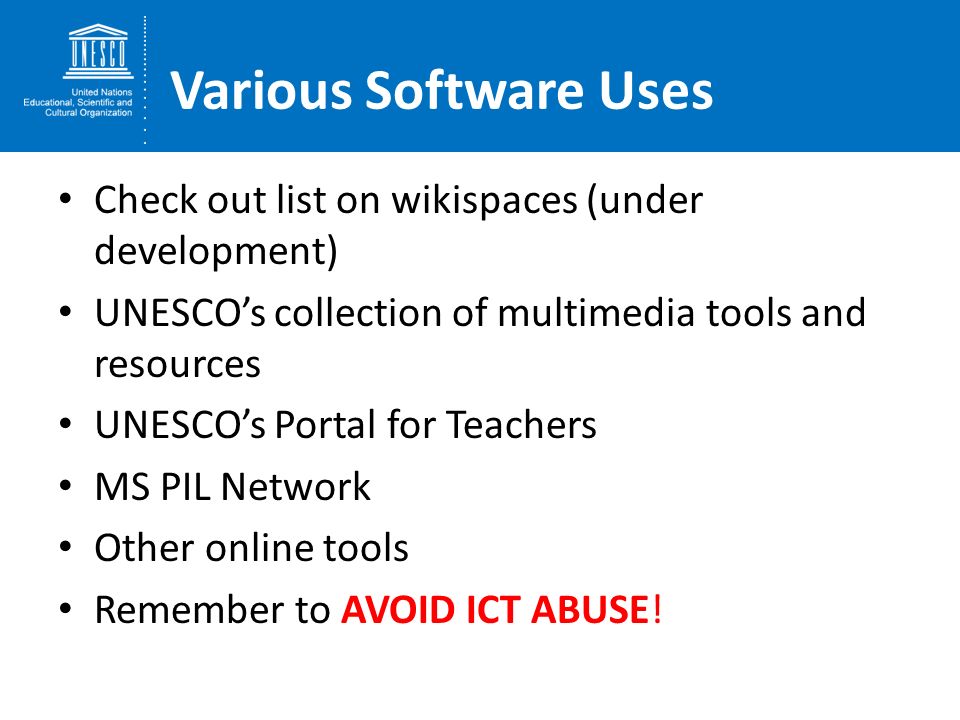 UNESCO

United Nations
Educational, Scientific and
Cultural Organization

Various Software Uses

• Check out list on wikispaces (under development)
• UNESCO's collection of multimedia tools and resources
• UNESCO's Portal for Teachers
• MS PIL Network
• Other online tools
• Remember to AVOID ICT ABUSE!